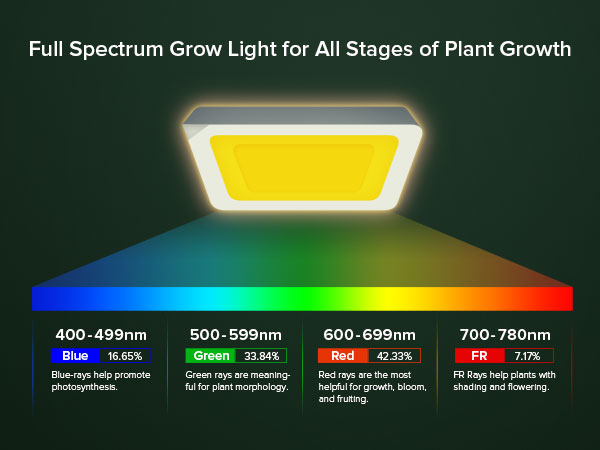 Full Spectrum Grow Light for All Stages of Plant Growth

400-499nm
Blue 16.65%
Blue-rays help promote photosynthesis.

500-599nm
Green 33.84%
Green rays are meaningful for plant morphology.

600-699nm
Red 42.33%
Red rays are the most helpful for growth, bloom, and fruiting.

700-780nm
FR 7.17%
FR Rays help plants with shading and flowering.